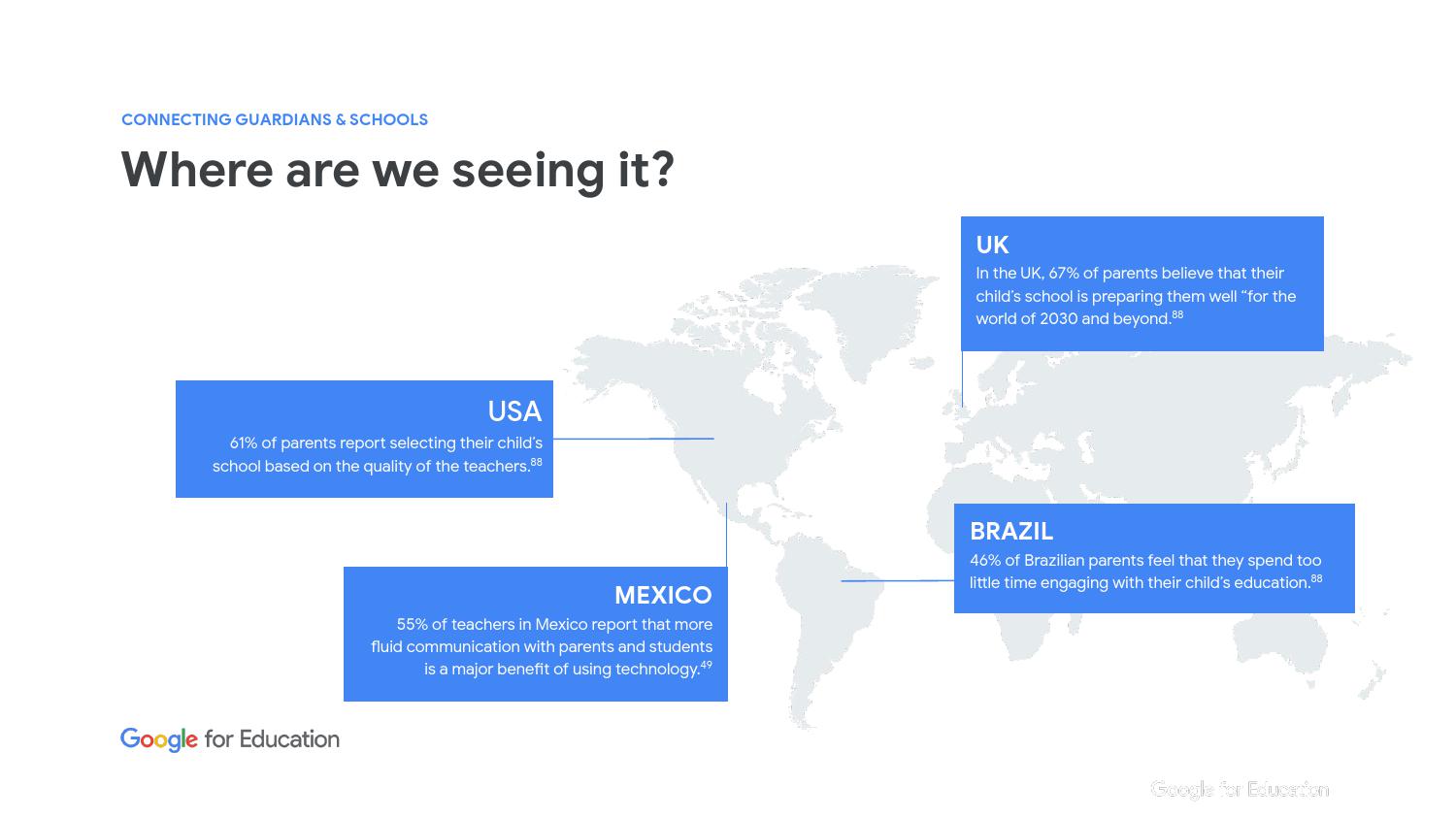 CONNECTING GUARDIANS & SCHOOLS

Where are we seeing it?

UK
In the UK, 67% of parents believe that their child's school is preparing them well "for the world of 2030 and beyond.$^{88}$

USA
61% of parents report selecting their child's school based on the quality of the teachers.$^{88}$

BRAZIL
46% of Brazilian parents feel that they spend too little time engaging with their child's education.$^{88}$

MEXICO
55% of teachers in Mexico report that more fluid communication with parents and students is a major benefit of using technology.$^{49}$

Google for Education

Google for Education